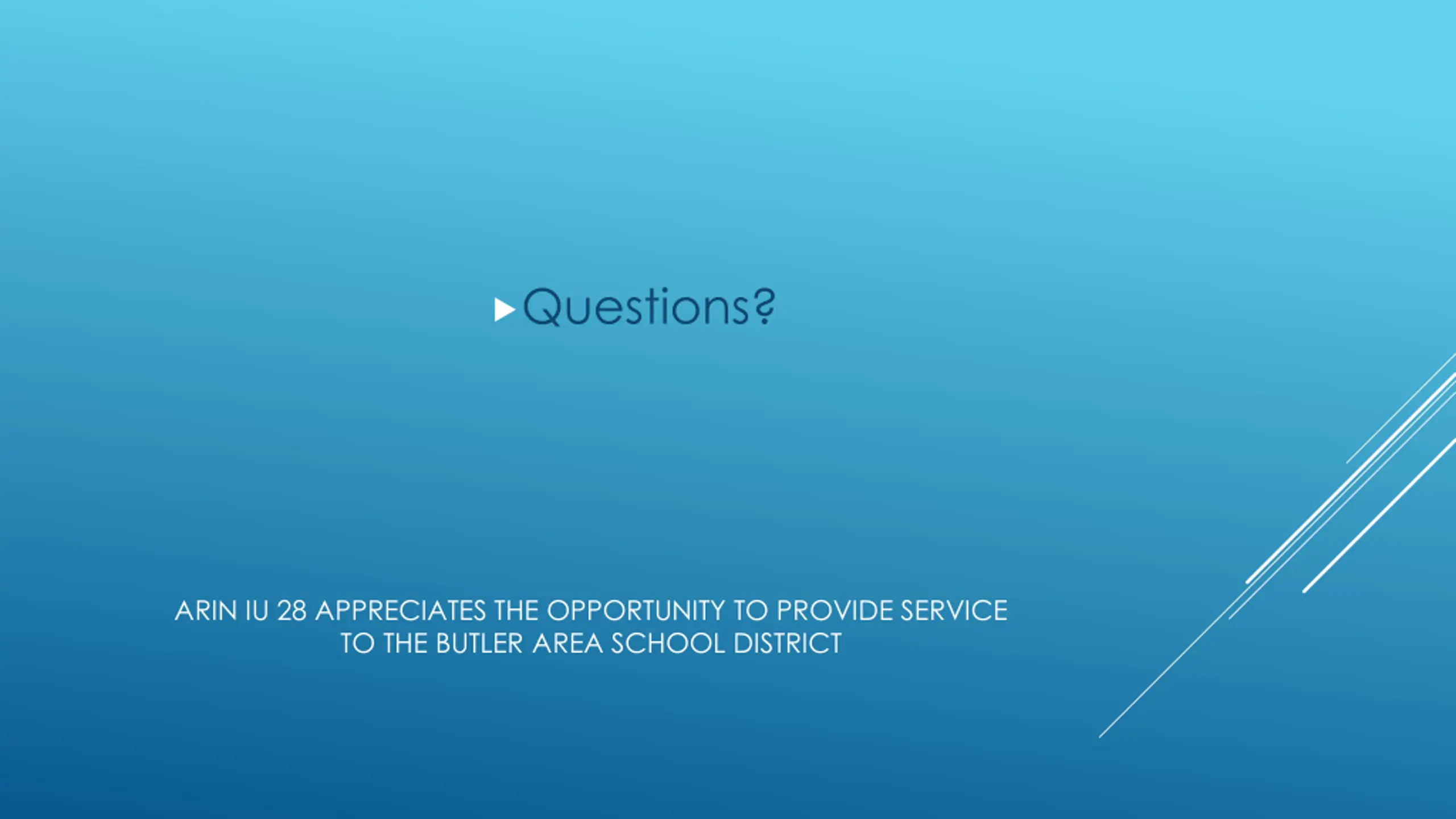 Questions?

ARIN IU 28 APPRECIATES THE OPPORTUNITY TO PROVIDE SERVICE TO THE BUTLER AREA SCHOOL DISTRICT